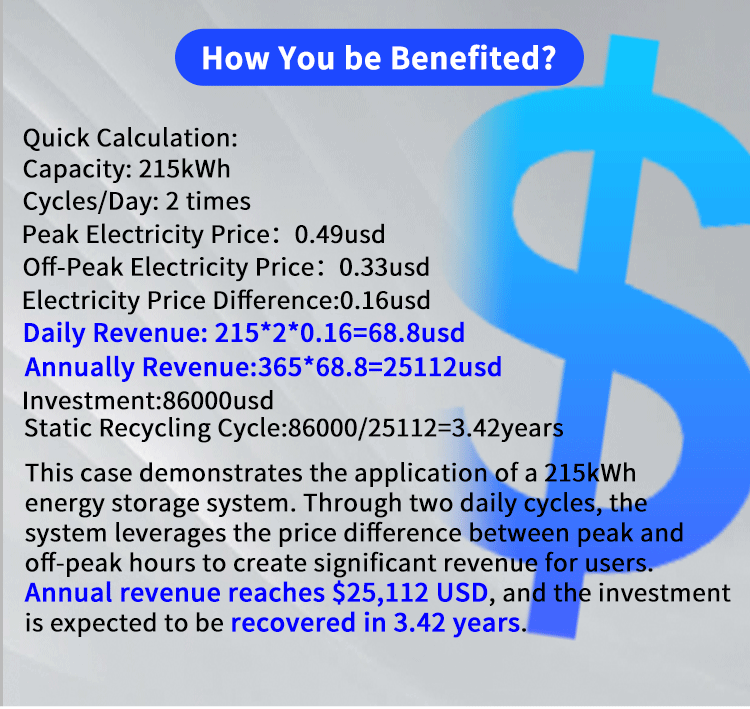 How You be Benefited?

Quick Calculation:
Capacity: 215kWh
Cycles/Day: 2 times
Peak Electricity Price：0.49usd
Off-Peak Electricity Price：0.33usd
Electricity Price Difference:0.16usd
Daily Revenue: 215*2*0.16=68.8usd
Annually Revenue:365*68.8=25112usd
Investment:86000usd
Static Recycling Cycle:86000/25112=3.42years

This case demonstrates the application of a 215kWh energy storage system. Through two daily cycles, the system leverages the price difference between peak and off-peak hours to create significant revenue for users. Annual revenue reaches $25,112 USD, and the investment is expected to be recovered in 3.42 years.